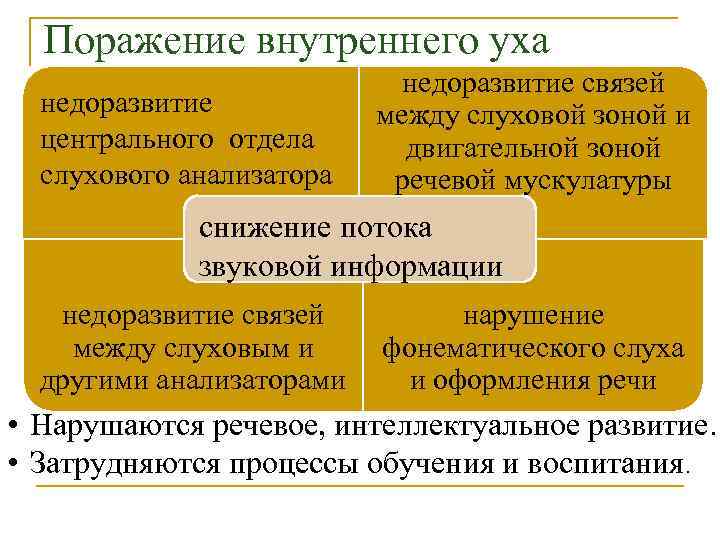 Поражение внутреннего уха

недоразвитие центрального отдела слухового анализатора

недоразвитие связей между слуховой зоной и двигательной зоной речевой мускулатуры

снижение потока звуковой информации

недоразвитие связей между слуховым и другими анализаторами

нарушение фонематического слуха и оформления речи

• Нарушаются речевое, интеллектуальное развитие.
• Затрудняются процессы обучения и воспитания.